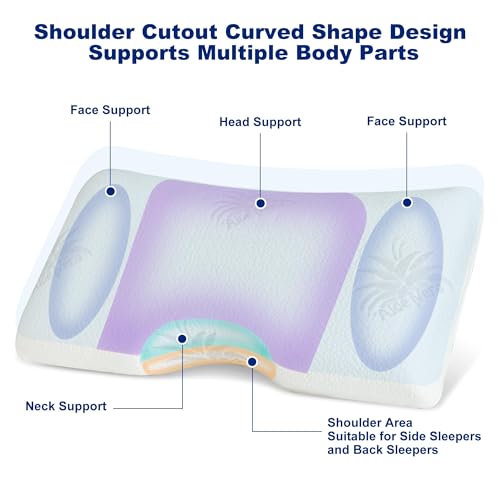 Shoulder Cutout Curved Shape Design Supports Multiple Body Parts

Face Support

Head Support

Face Support

Aloe Vera

Aloe Vera

Neck Support

Shoulder Area Suitable for Side Sleepers and Back Sleepers